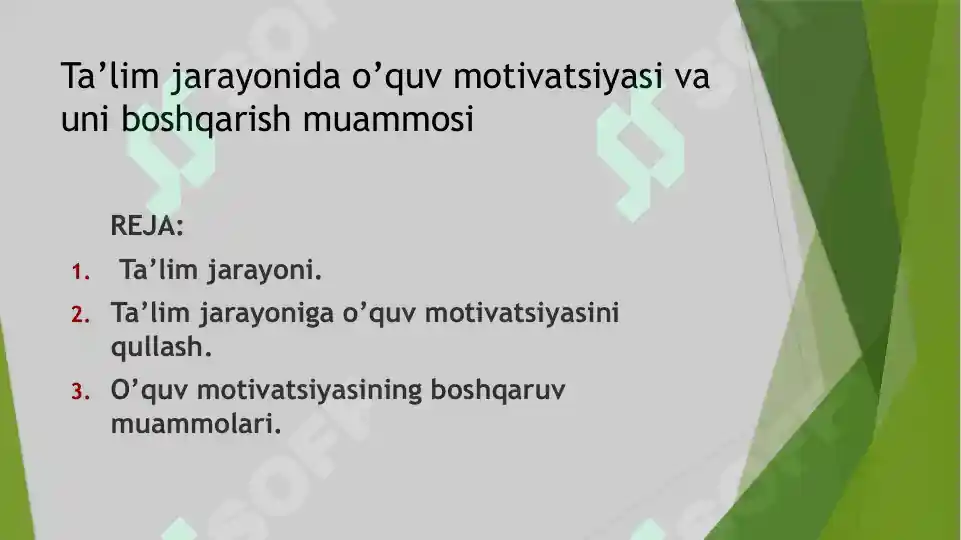 Ta’lim jarayonida o’quv motivatsiyasi va uni boshqarish muammosi

REJA:

1. Ta’lim jarayoni.
2. Ta’lim jarayoniga o’quv motivatsiyasini qullash.
3. O’quv motivatsiyasining boshqaruv muammolari.